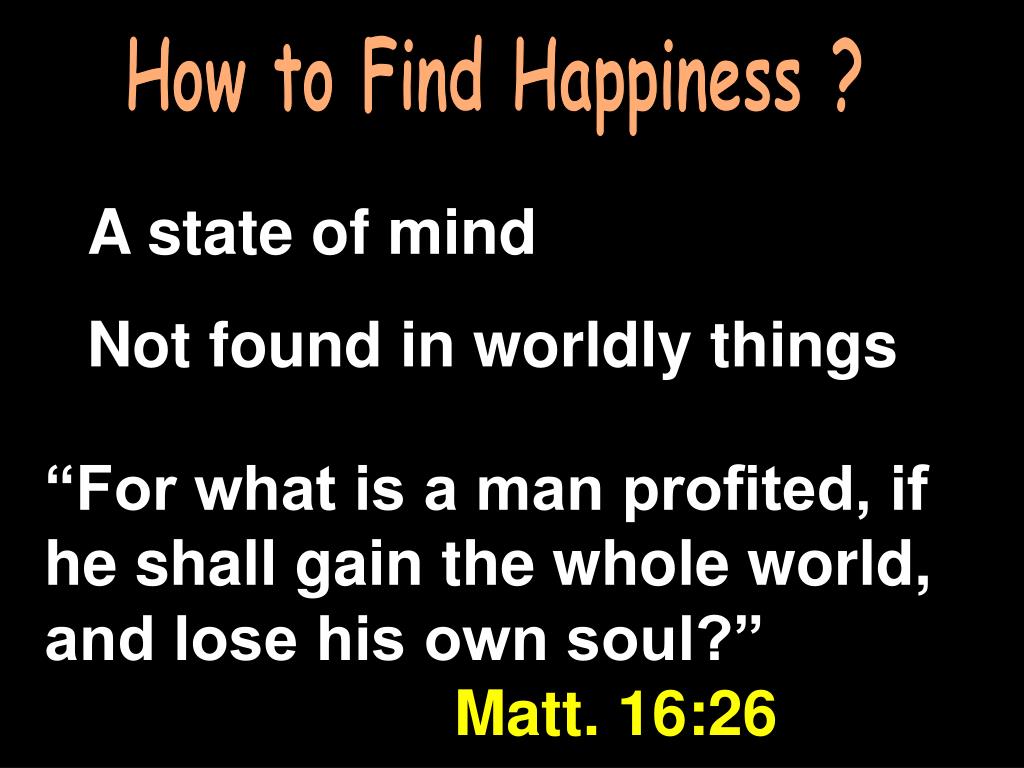 How to Find Happiness ?

A state of mind

Not found in worldly things

“For what is a man profited, if he shall gain the whole world, and lose his own soul?”

Matt. 16:26